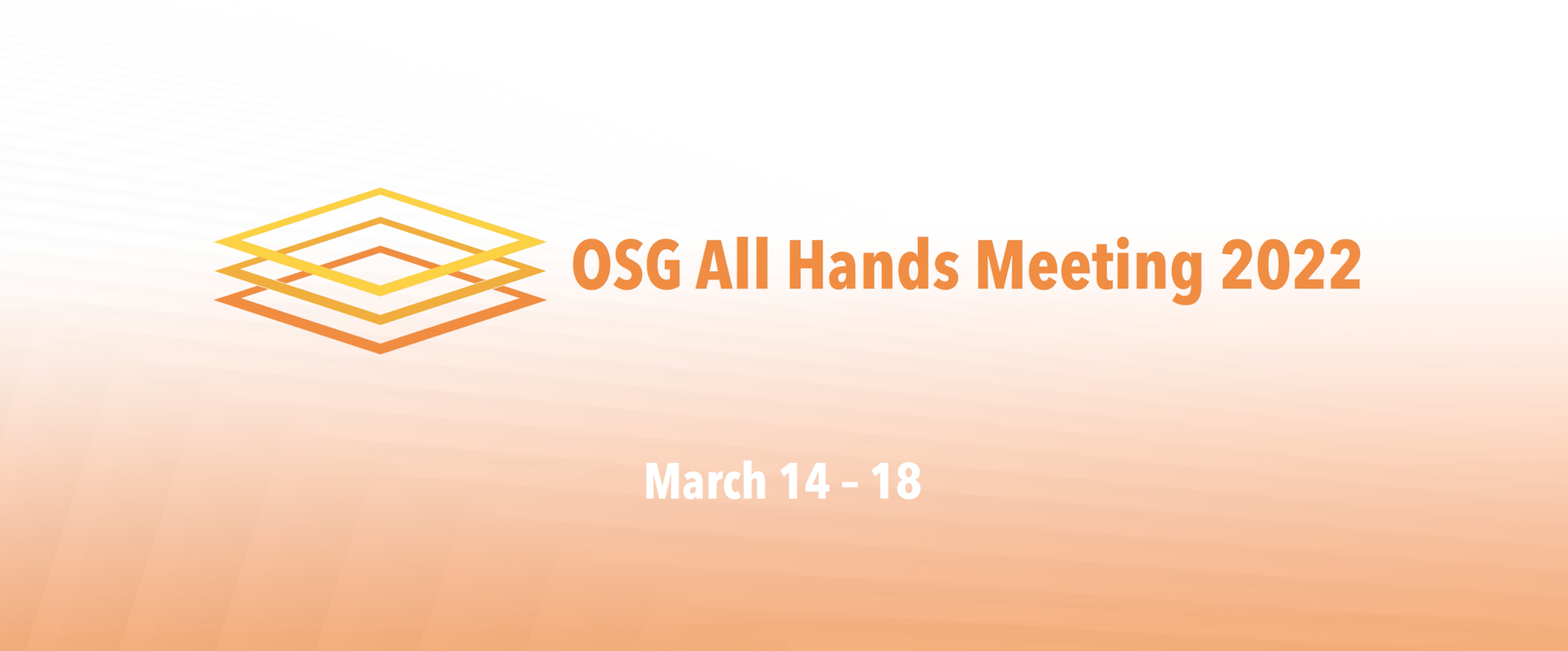 OSG All Hands Meeting 2022

March 14 – 18